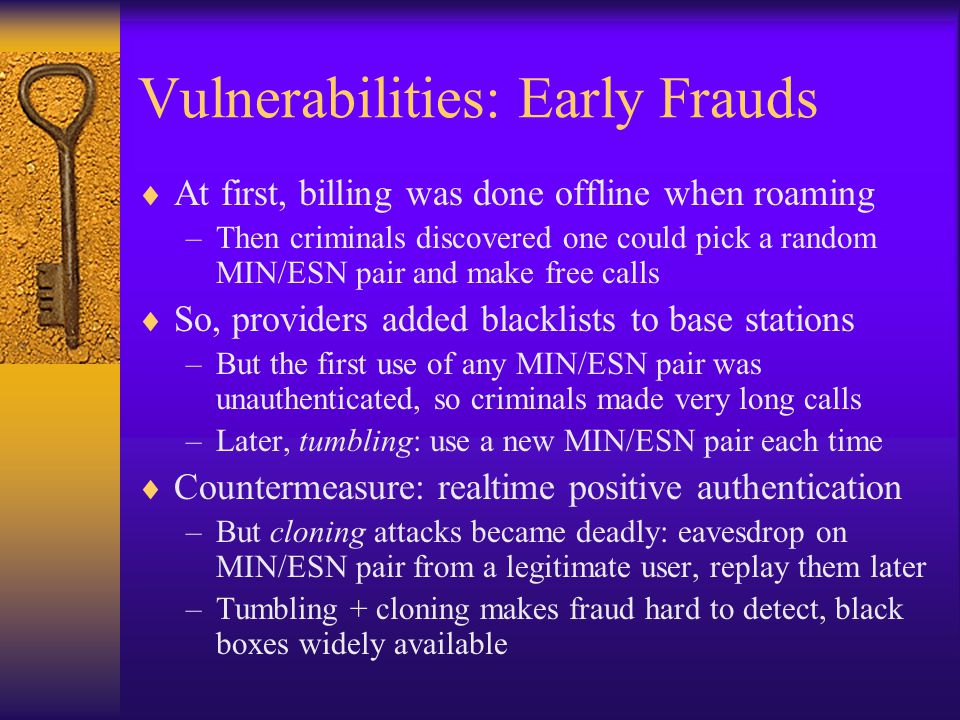 Vulnerabilities: Early Frauds

♦ At first, billing was done offline when roaming
– Then criminals discovered one could pick a random MIN/ESN pair and make free calls

♦ So, providers added blacklists to base stations
– But the first use of any MIN/ESN pair was unauthenticated, so criminals made very long calls
– Later, tumbling: use a new MIN/ESN pair each time

♦ Countermeasure: realtime positive authentication
– But cloning attacks became deadly: eavesdrop on MIN/ESN pair from a legitimate user, replay them later
– Tumbling + cloning makes fraud hard to detect, black boxes widely available